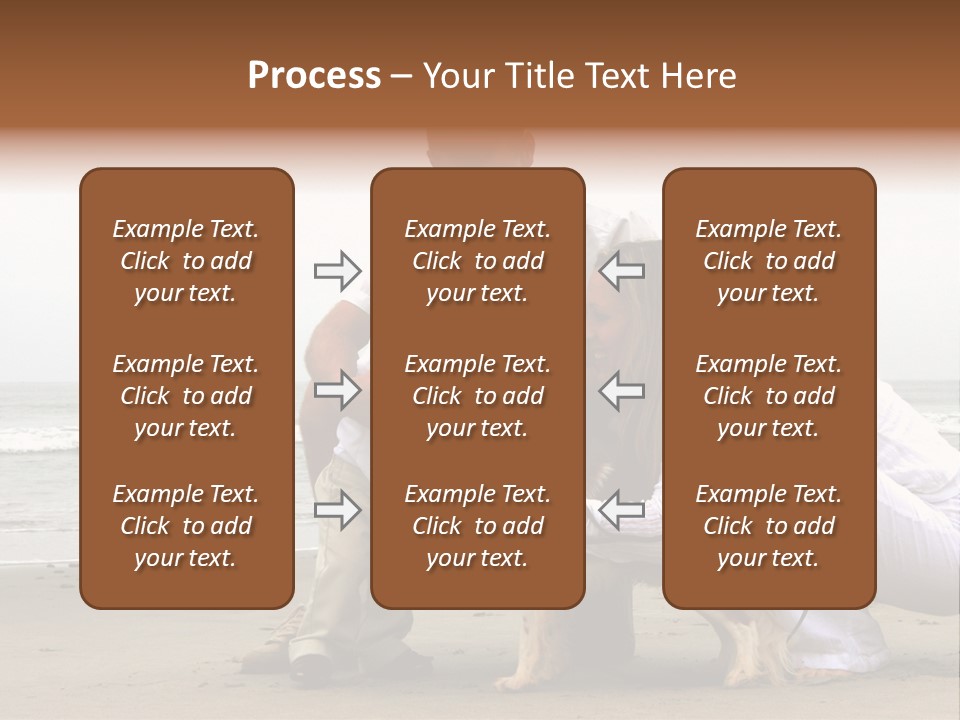 Process – Your Title Text Here

Example Text. Click to add your text.

Example Text. Click to add your text.

Example Text. Click to add your text.

Example Text. Click to add your text.

Example Text. Click to add your text.

Example Text. Click to add your text.

Example Text. Click to add your text.

Example Text. Click to add your text.

Example Text. Click to add your text.